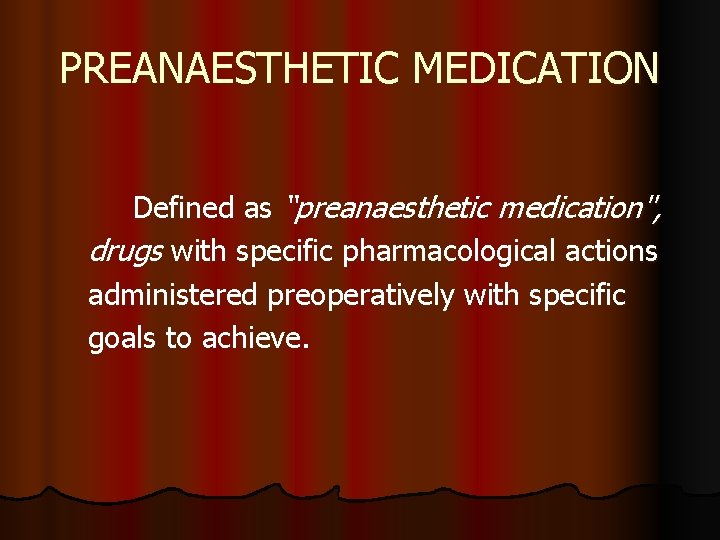 PREANAESTHETIC MEDICATION

Defined as "preanaesthetic medication", drugs with specific pharmacological actions administered preoperatively with specific goals to achieve.